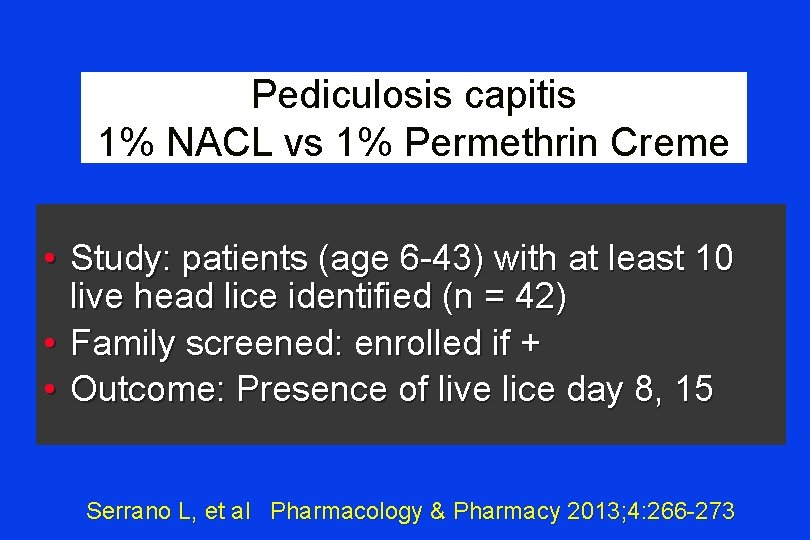 Pediculosis capitis
1% NACL vs 1% Permethrin Creme

• Study: patients (age 6-43) with at least 10 live head lice identified (n = 42)
• Family screened: enrolled if +
• Outcome: Presence of live lice day 8, 15

Serrano L, et al Pharmacology & Pharmacy 2013;4:266-273